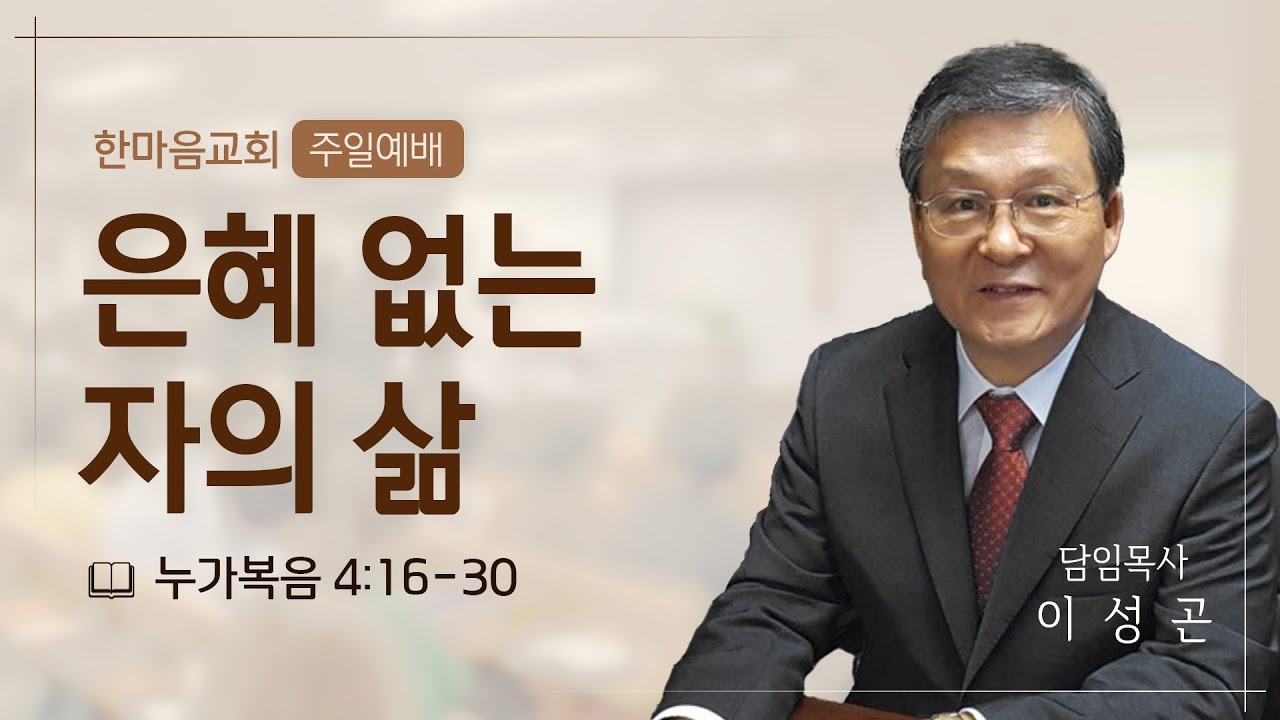 한마음교회 주일예배

은혜 없는 자의 삶

누가복음 4:16-30

담임목사
이 성 곤